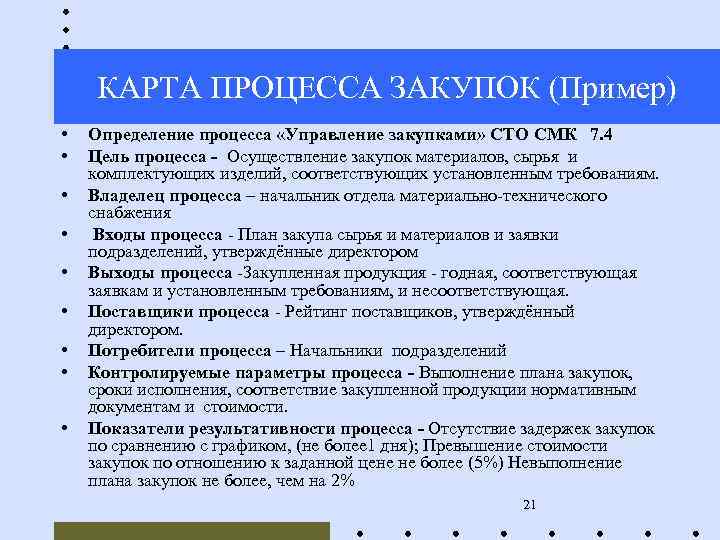 КАРТА ПРОЦЕССА ЗАКУПОК (Пример)

• Определение процесса «Управление закупками» СТО СМК 7.4
• Цель процесса - Осуществление закупок материалов, сырья и комплектующих изделий, соответствующих установленным требованиям.
• Владелец процесса – начальник отдела материально-технического снабжения
• Входы процесса - План закупа сырья и материалов и заявки подразделений, утверждённые директором
• Выходы процесса -Закупленная продукция - годная, соответствующая заявкам и установленным требованиям, и несоответствующая.
• Поставщики процесса - Рейтинг поставщиков, утверждённый директором.
• Потребители процесса – Начальники подразделений
• Контролируемые параметры процесса - Выполнение плана закупок, сроки исполнения, соответствие закупленной продукции нормативным документам и стоимости.
• Показатели результативности процесса - Отсутствие задержек закупок по сравнению с графиком, (не более1 дня); Превышение стоимости закупок по отношению к заданной цене не более (5%) Невыполнение плана закупок не более, чем на 2%

21